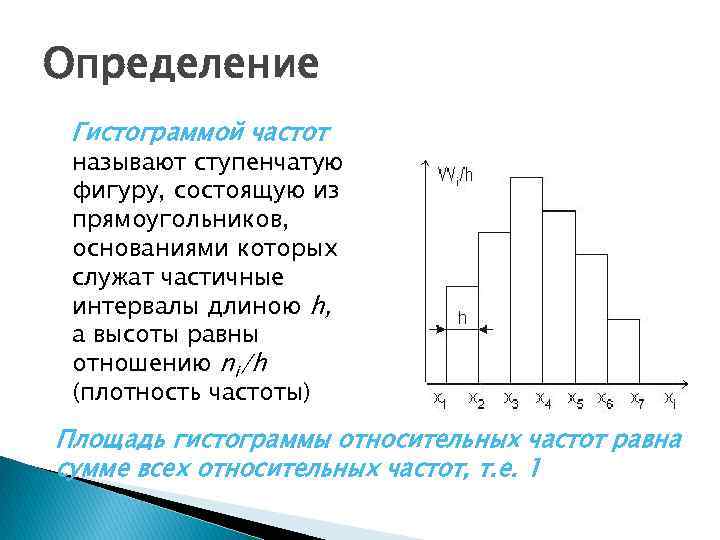 Определение

Гистограммой частот называют ступенчатую фигуру, состоящую из прямоугольников, основаниями которых служат частичные интервалы длиною $h$, а высоты равны отношению $n_i/h$ (плотность частоты)

$W_i/h$

h

$x_1$ $x_2$ $x_3$ $x_4$ $x_5$ $x_6$ $x_7$ $x_i$

Площадь гистограммы относительных частот равна сумме всех относительных частот, т.е. 1